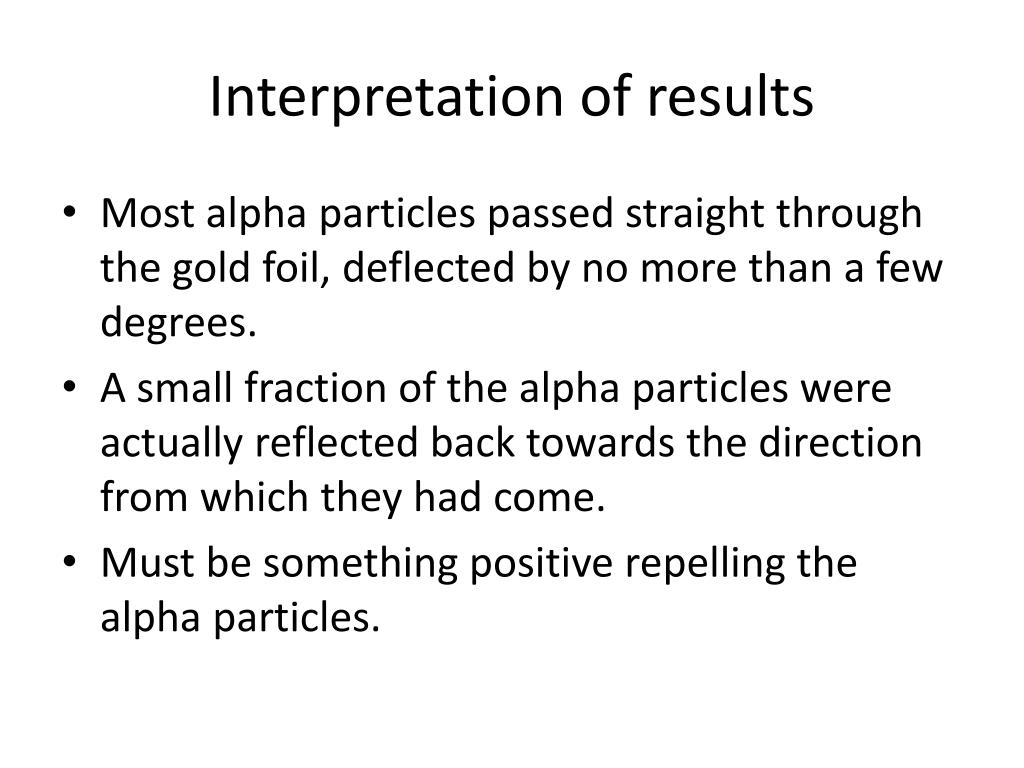 Interpretation of results

• Most alpha particles passed straight through the gold foil, deflected by no more than a few degrees.
• A small fraction of the alpha particles were actually reflected back towards the direction from which they had come.
• Must be something positive repelling the alpha particles.